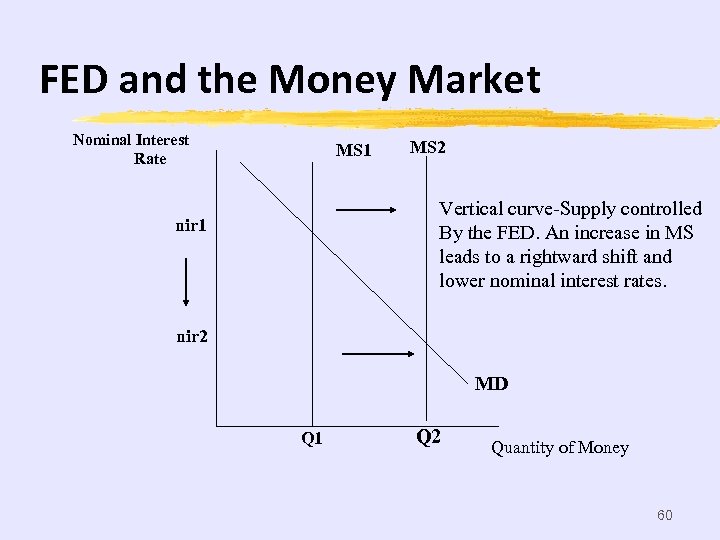 FED and the Money Market

Nominal Interest Rate

MS1

MS2

Vertical curve-Supply controlled By the FED. An increase in MS leads to a rightward shift and lower nominal interest rates.

nir1

nir2

MD

Q1

Q2

Quantity of Money

60